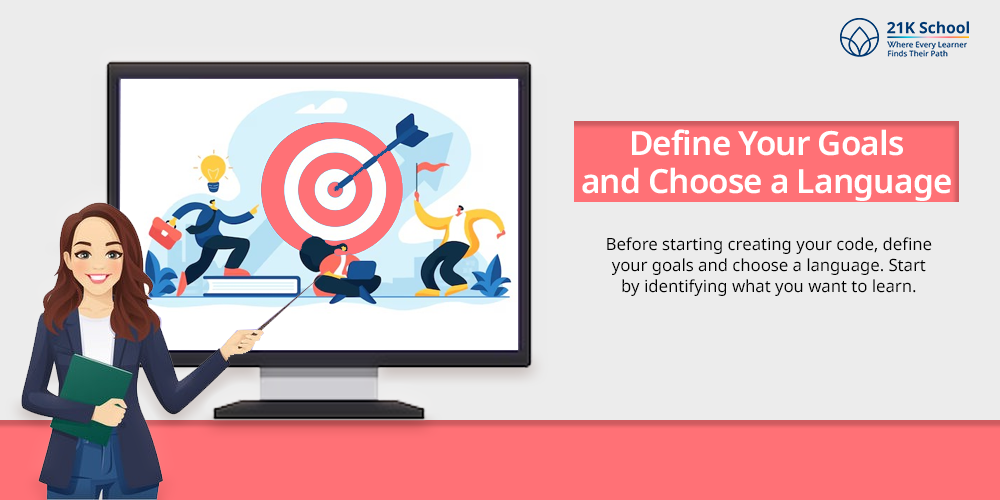 21K School
Where Every Learner Finds Their Path

Define Your Goals and Choose a Language

Before starting creating your code, define your goals and choose a language. Start by identifying what you want to learn.